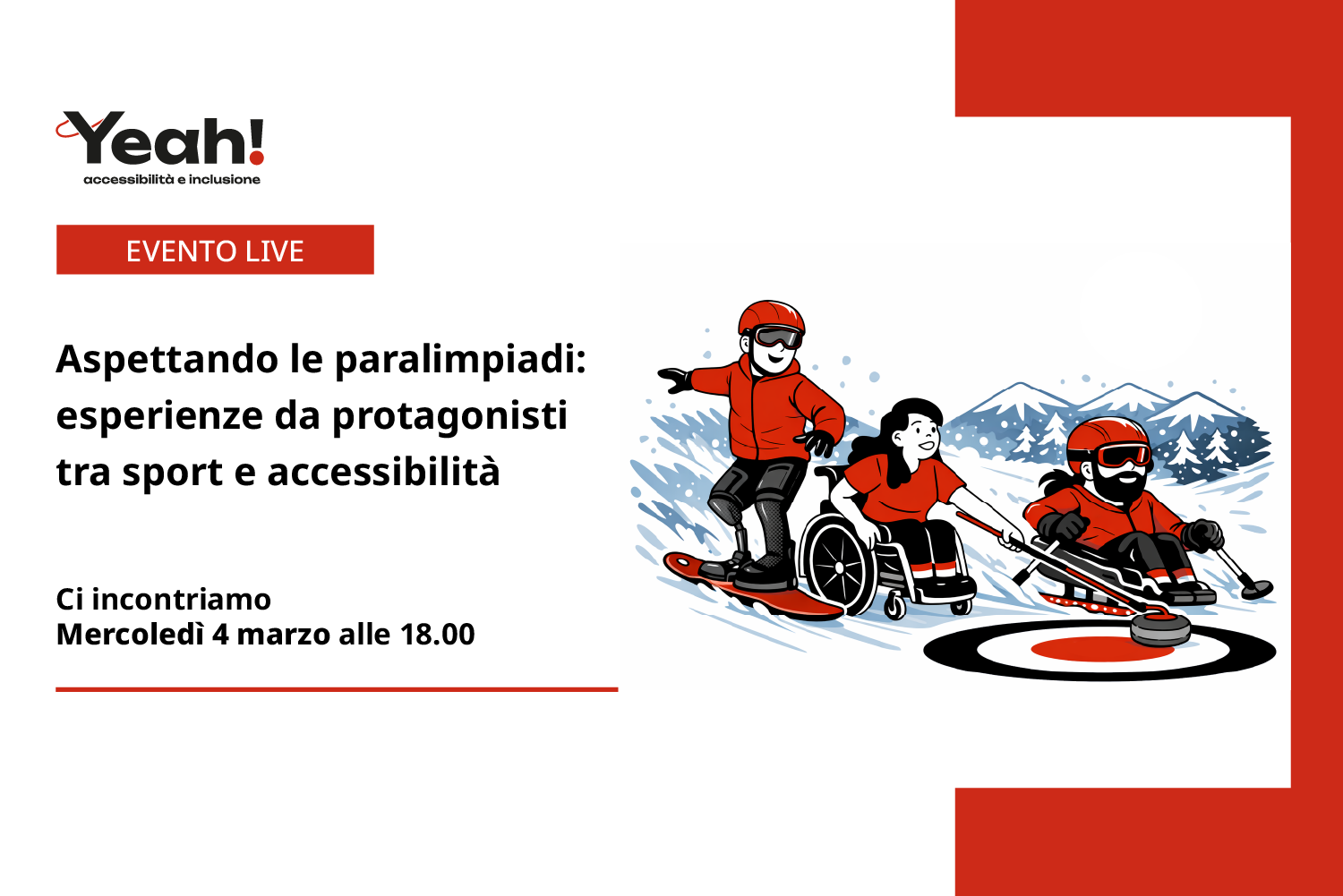 Yeah!
accessibilità e inclusione

EVENTO LIVE

Aspettando le paralimpiadi: esperienze da protagonisti tra sport e accessibilità

Ci incontriamo
Mercoledì 4 marzo alle 18.00